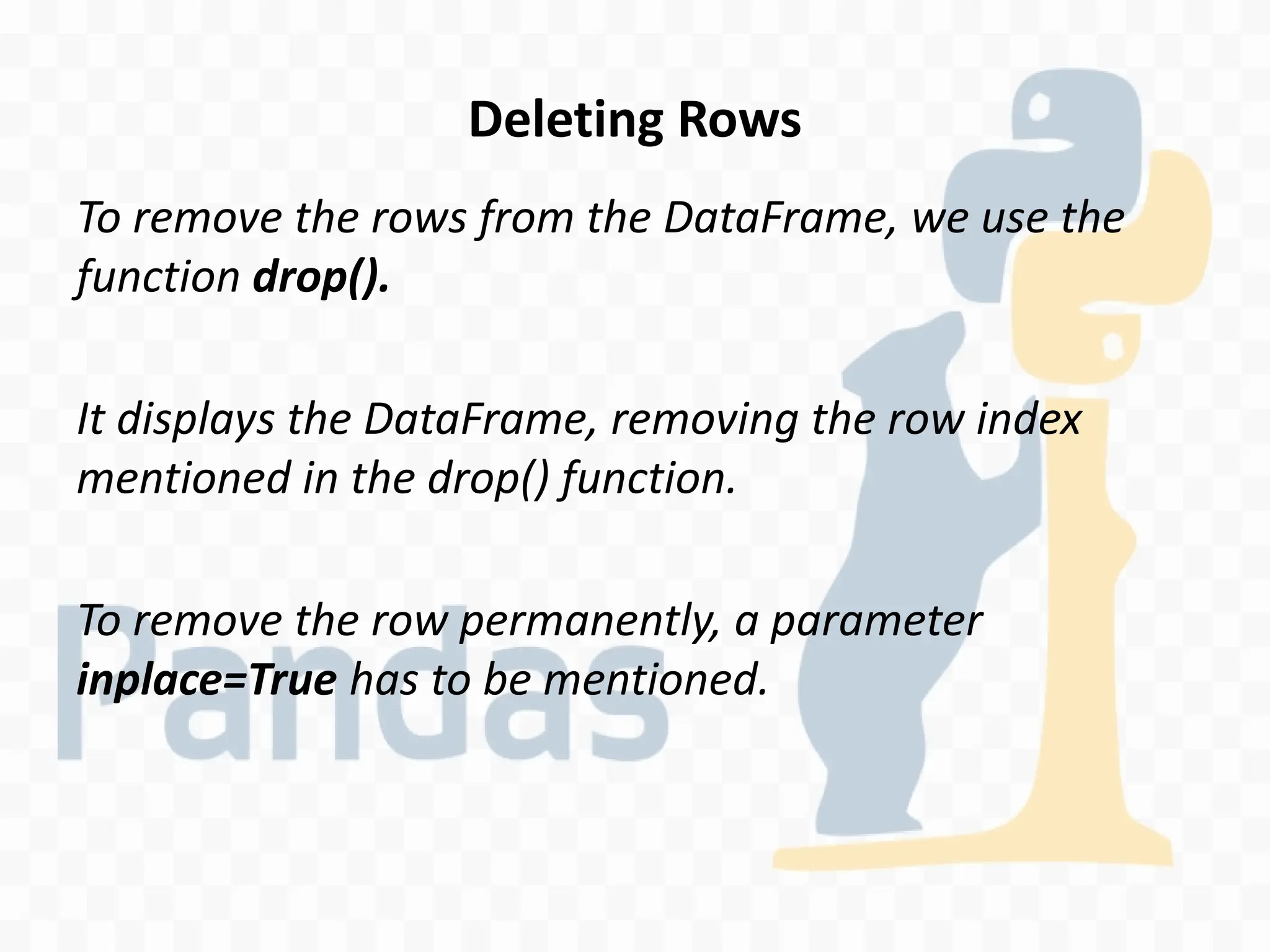 Deleting Rows

To remove the rows from the DataFrame, we use the function drop().

It displays the DataFrame, removing the row index mentioned in the drop() function.

To remove the row permanently, a parameter inplace=True has to be mentioned.

Pandas